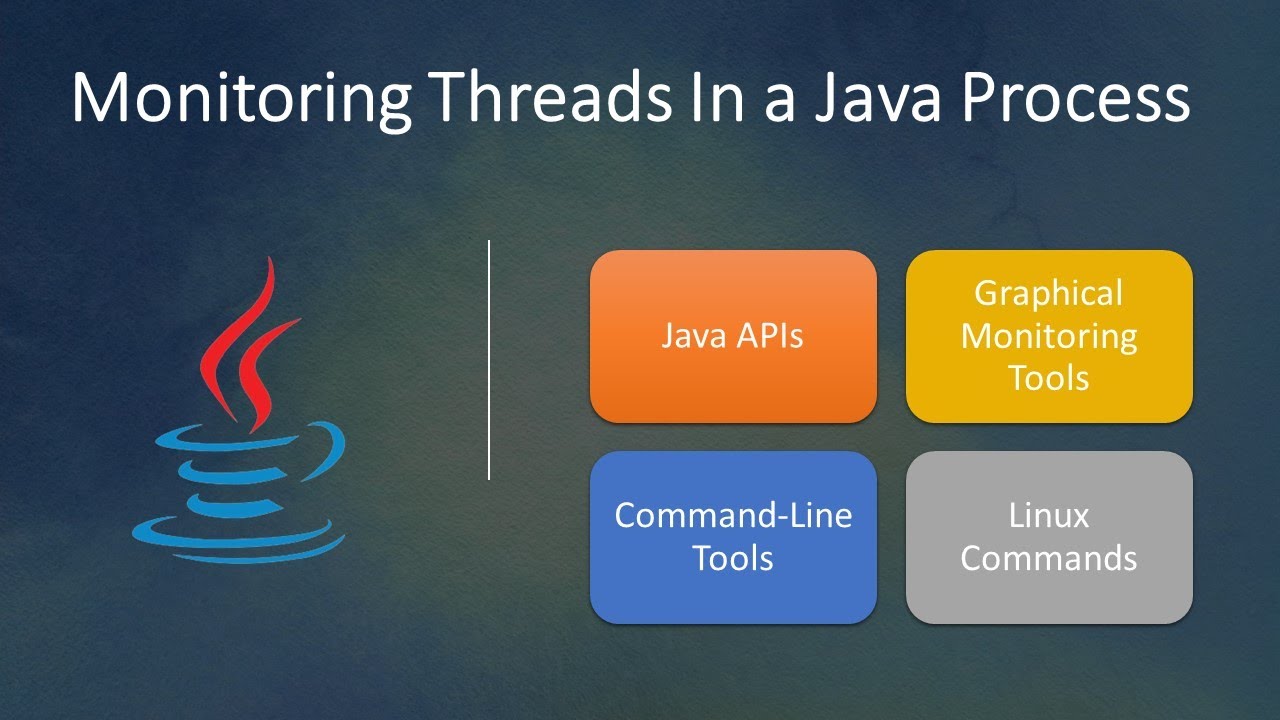 Monitoring Threads In a Java Process

Java APIs

Graphical Monitoring Tools

Command-Line Tools

Linux Commands